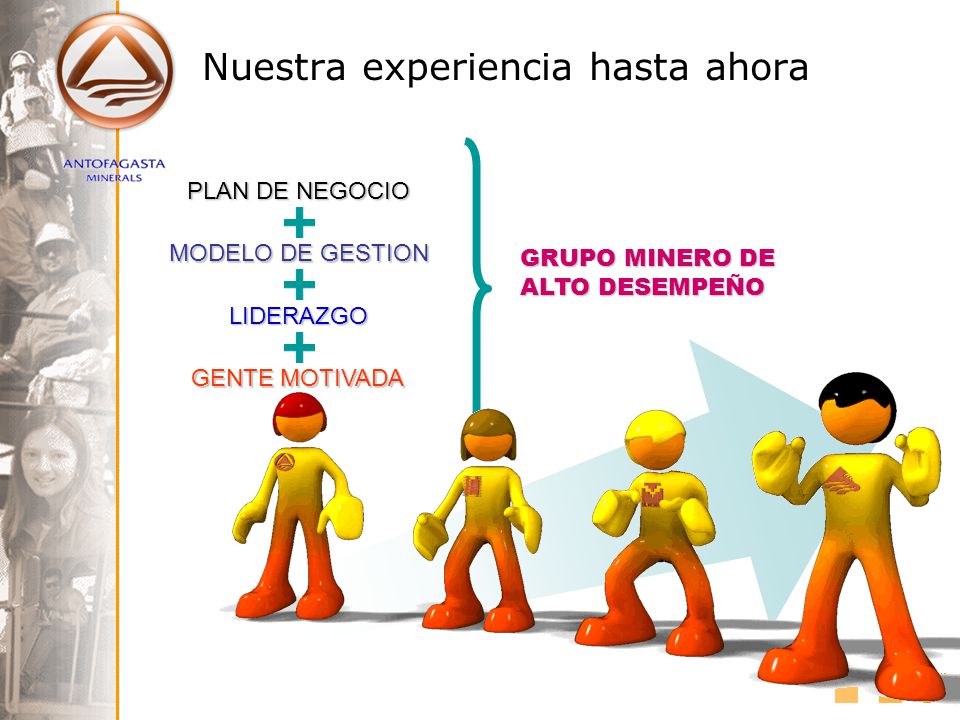 ANTOFAGASTA MINERALS

Nuestra experiencia hasta ahora

PLAN DE NEGOCIO
+
MODELO DE GESTION
+
LIDERAZGO
+
GENTE MOTIVADA

GRUPO MINERO DE ALTO DESEMPEÑO